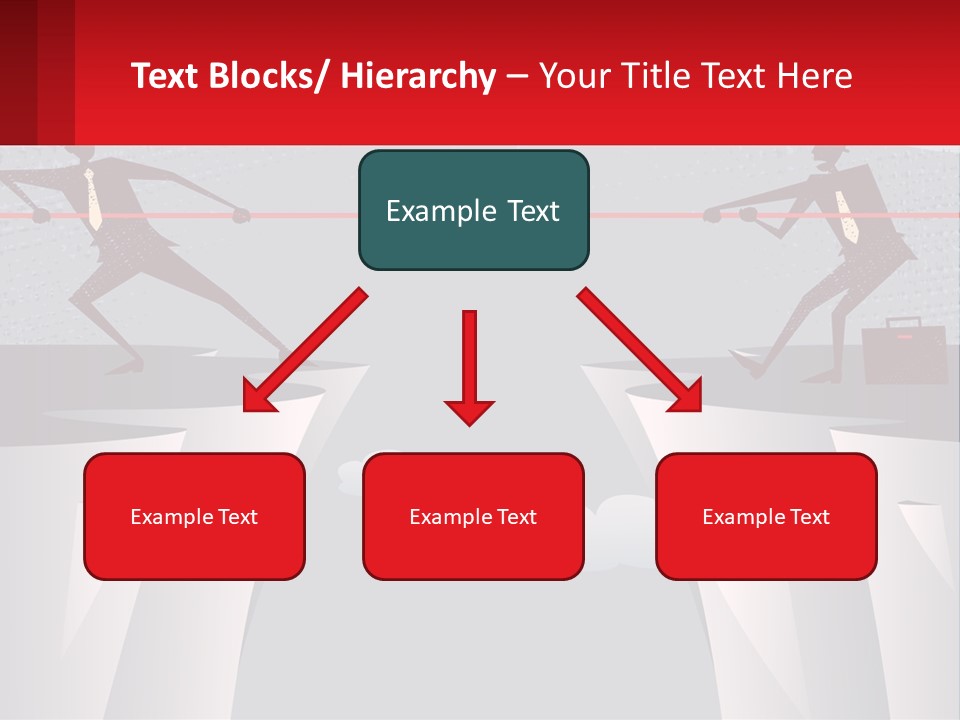 Text Blocks/ Hierarchy – Your Title Text Here

Example Text

Example Text

Example Text

Example Text